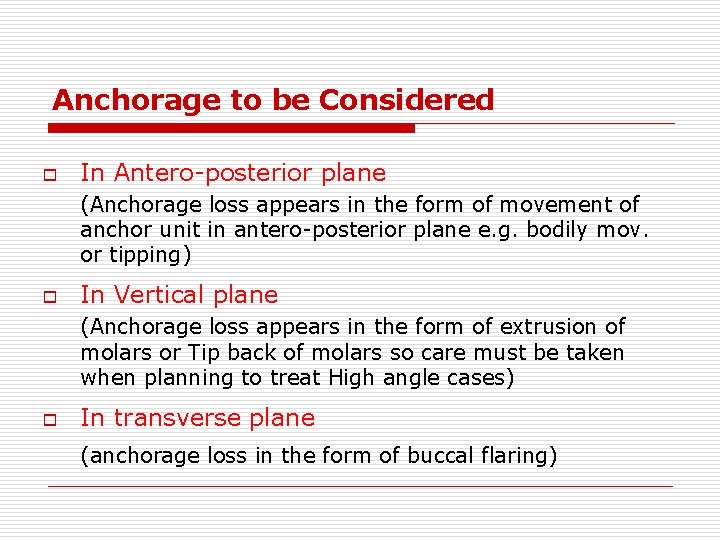 Anchorage to be Considered

In Antero-posterior plane

(Anchorage loss appears in the form of movement of anchor unit in antero-posterior plane e.g. bodily mov. or tipping)

In Vertical plane

(Anchorage loss appears in the form of extrusion of molars or Tip back of molars so care must be taken when planning to treat High angle cases)

In transverse plane

(anchorage loss in the form of buccal flaring)